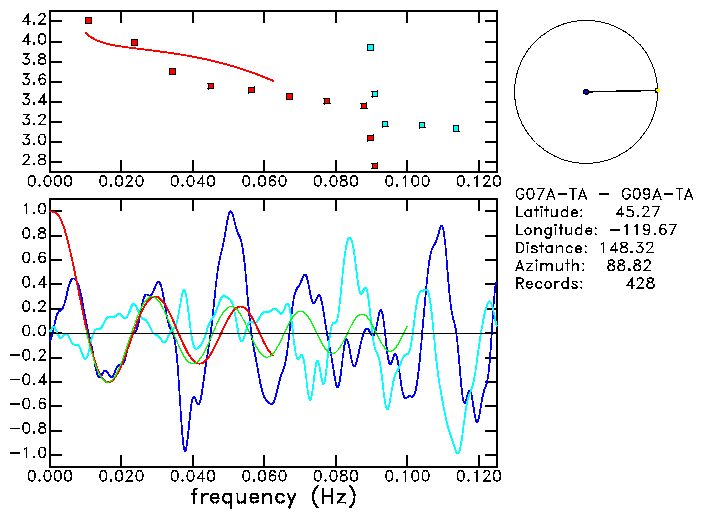 4.2
4.0
3.8
3.6
3.4
3.2
3.0
2.8
0.000 0.020 0.040 0.060 0.080 0.100 0.120

G07A-TA - G09A-TA
Latitude: 45.27
Longitude: -119.67
Distance: 148.32
Azimuth: 88.82
Records: 428

1.0
0.8
0.6
0.4
0.2
0.0
-0.2
-0.4
-0.6
-0.8
-1.0
0.000 0.020 0.040 0.060 0.080 0.100 0.120
frequency (Hz)